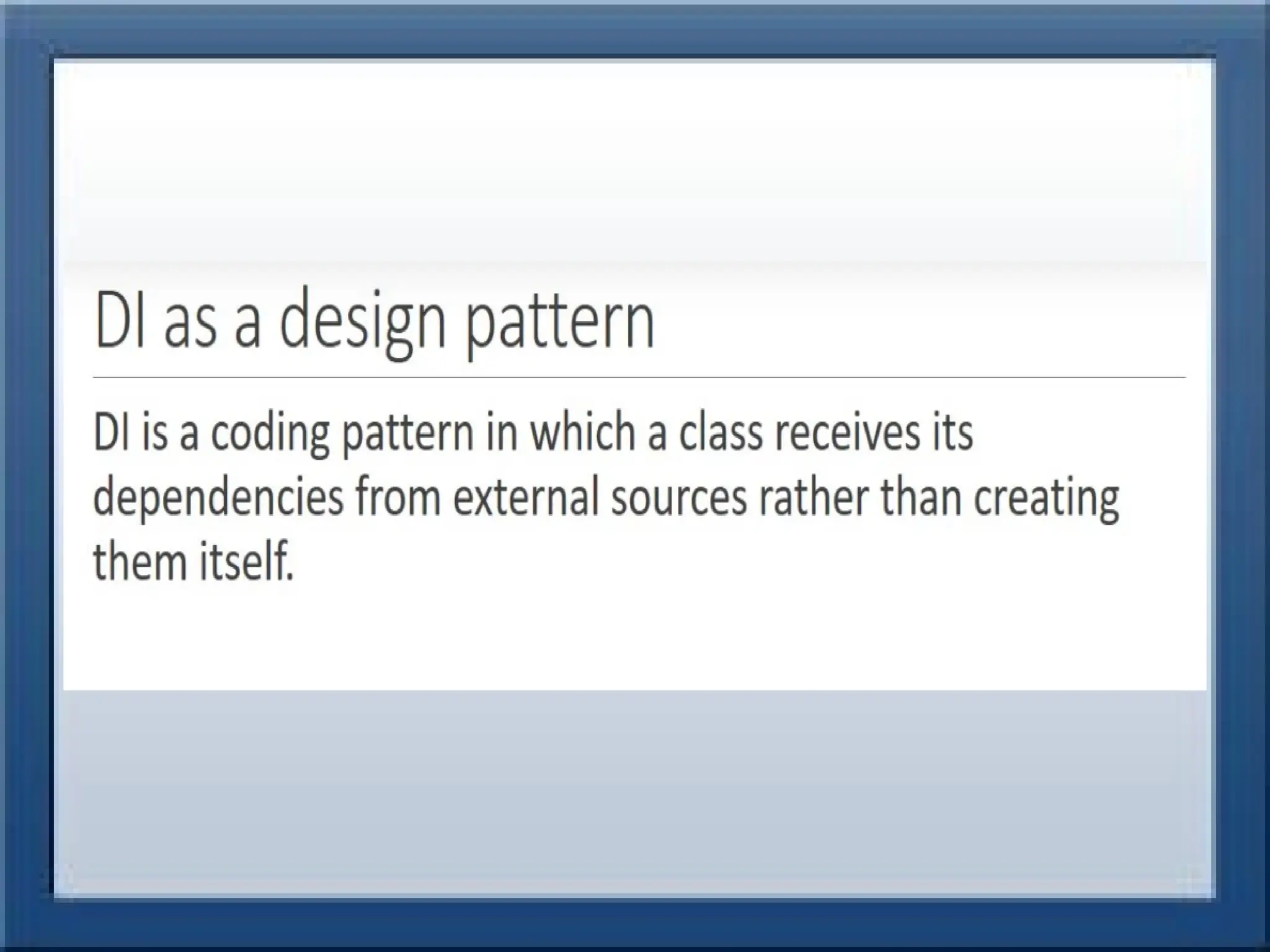 DI as a design pattern

DI is a coding pattern in which a class receives its dependencies from external sources rather than creating them itself.